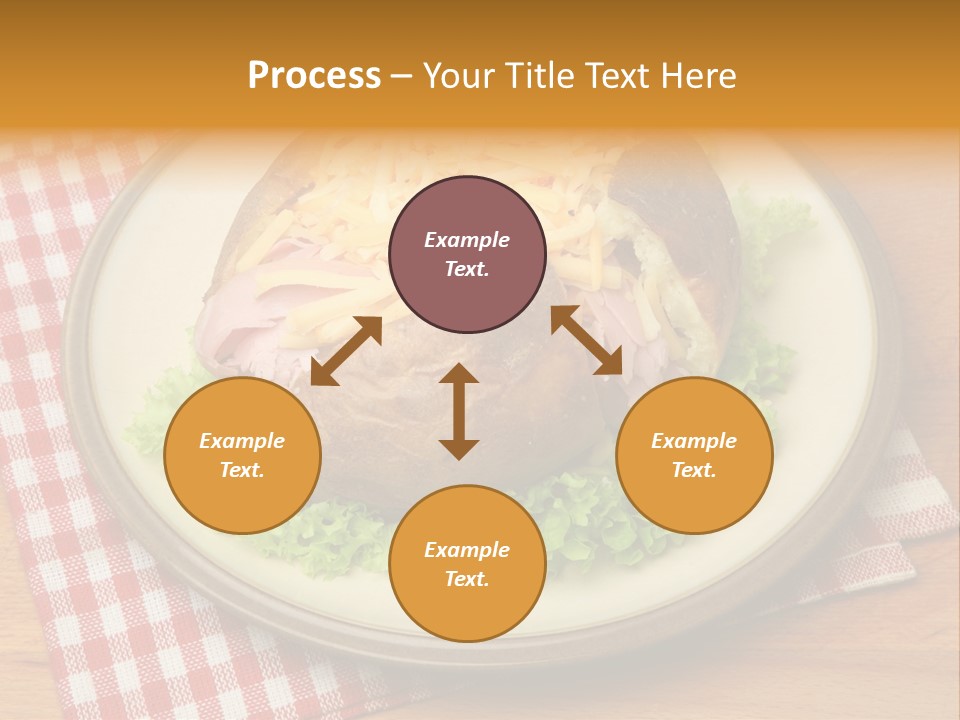 Process – Your Title Text Here

Example Text.

Example Text.

Example Text.

Example Text.